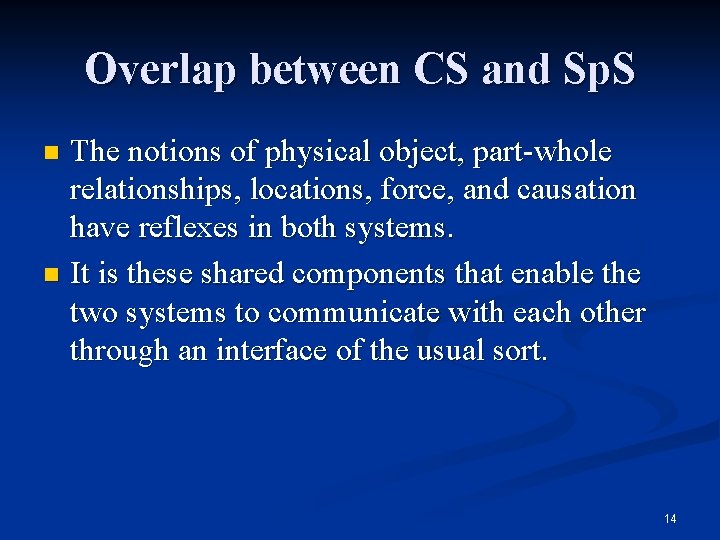 Overlap between CS and SpS

The notions of physical object, part-whole relationships, locations, force, and causation have reflexes in both systems.

It is these shared components that enable the two systems to communicate with each other through an interface of the usual sort.

14